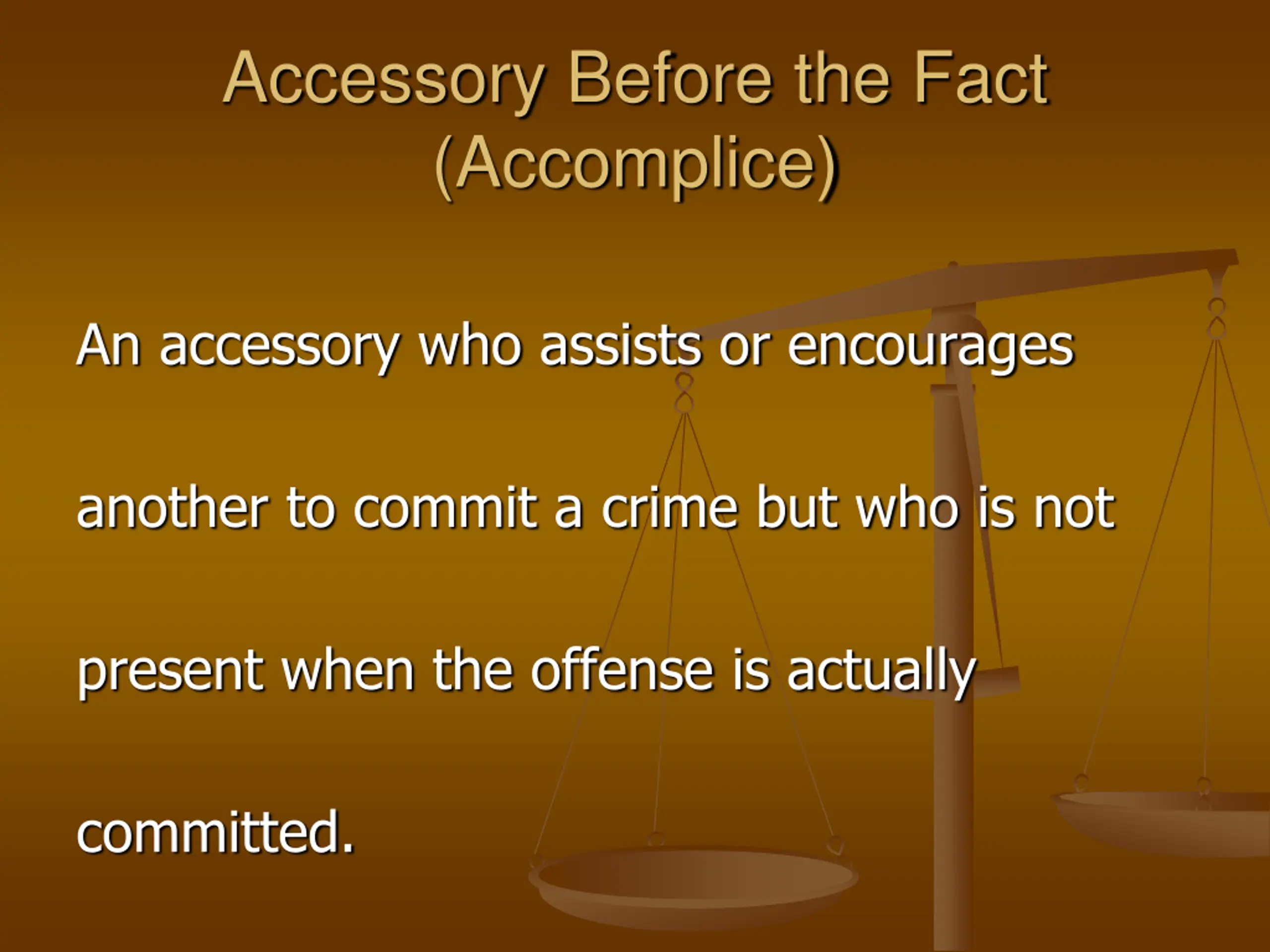 Accessory Before the Fact (Accomplice)

An accessory who assists or encourages another to commit a crime but who is not present when the offense is actually committed.